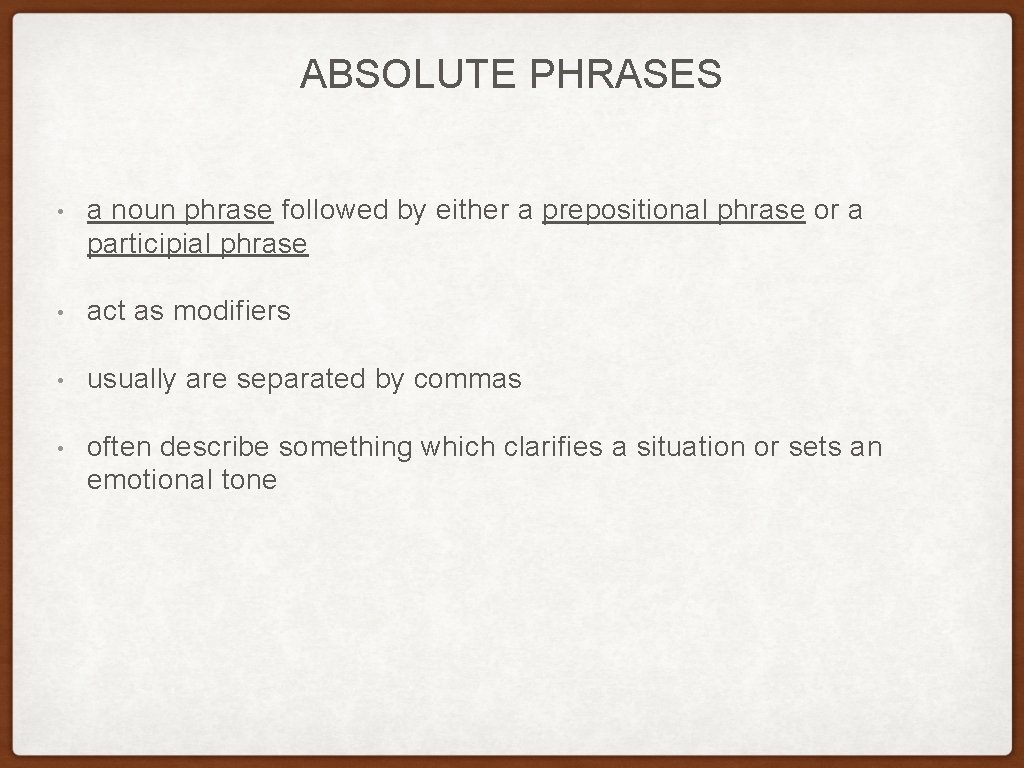 ABSOLUTE PHRASES

• a noun phrase followed by either a prepositional phrase or a participial phrase

• act as modifiers

• usually are separated by commas

• often describe something which clarifies a situation or sets an emotional tone